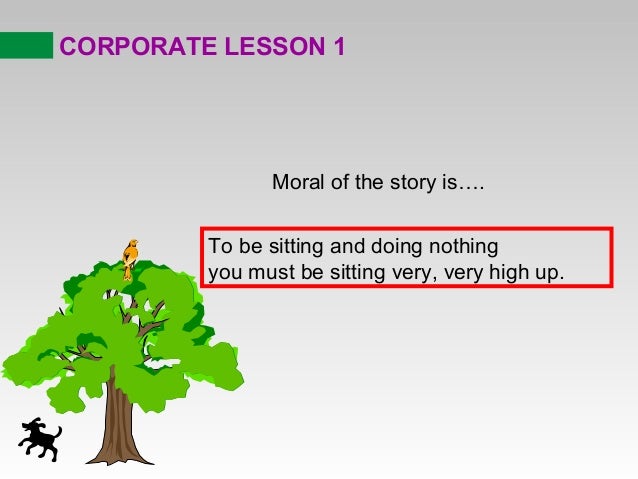 CORPORATE LESSON 1

Moral of the story is….

To be sitting and doing nothing
you must be sitting very, very high up.